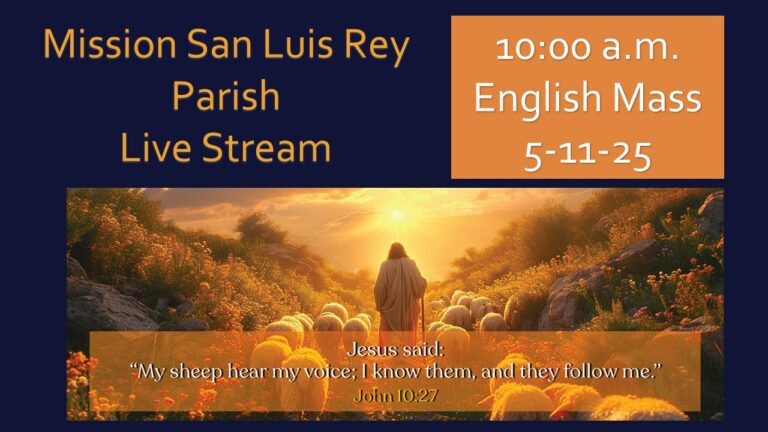 Mission San Luis Rey Parish Live Stream

10:00 a.m. English Mass 5-11-25

Jesus said:
"My sheep hear my voice; I know them, and they follow me."
John 10:27